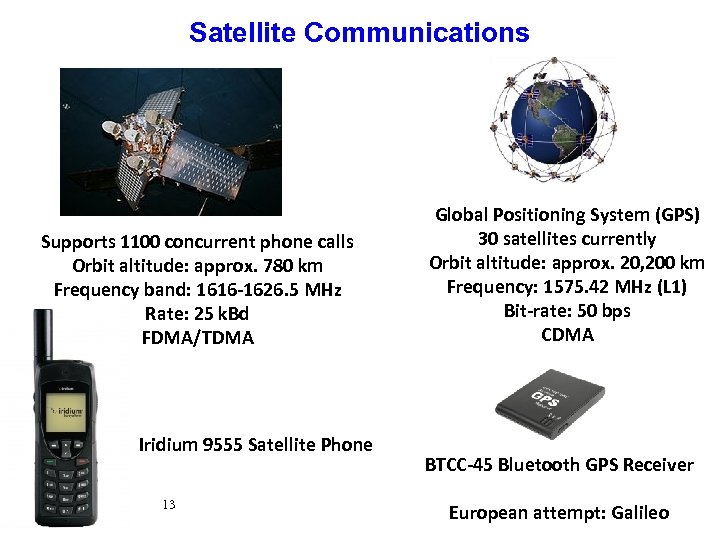 Satellite Communications

Supports 1100 concurrent phone calls
Orbit altitude: approx. 780 km
Frequency band: 1616-1626.5 MHz
Rate: 25 kBd
FDMA/TDMA

iridium

Iridium 9555 Satellite Phone

13

Global Positioning System (GPS)
30 satellites currently
Orbit altitude: approx. 20,200 km
Frequency: 1575.42 MHz (L1)
Bit-rate: 50 bps
CDMA

GPS

BTCC-45 Bluetooth GPS Receiver

European attempt: Galileo